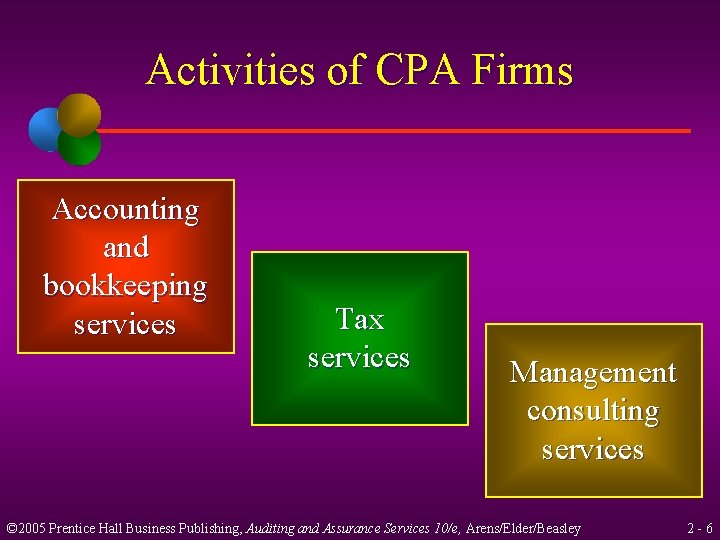 Activities of CPA Firms

Accounting and bookkeeping services

Tax services

Management consulting services

©2005 Prentice Hall Business Publishing, Auditing and Assurance Services 10/e, Arens/Elder/Beasley

2 - 6